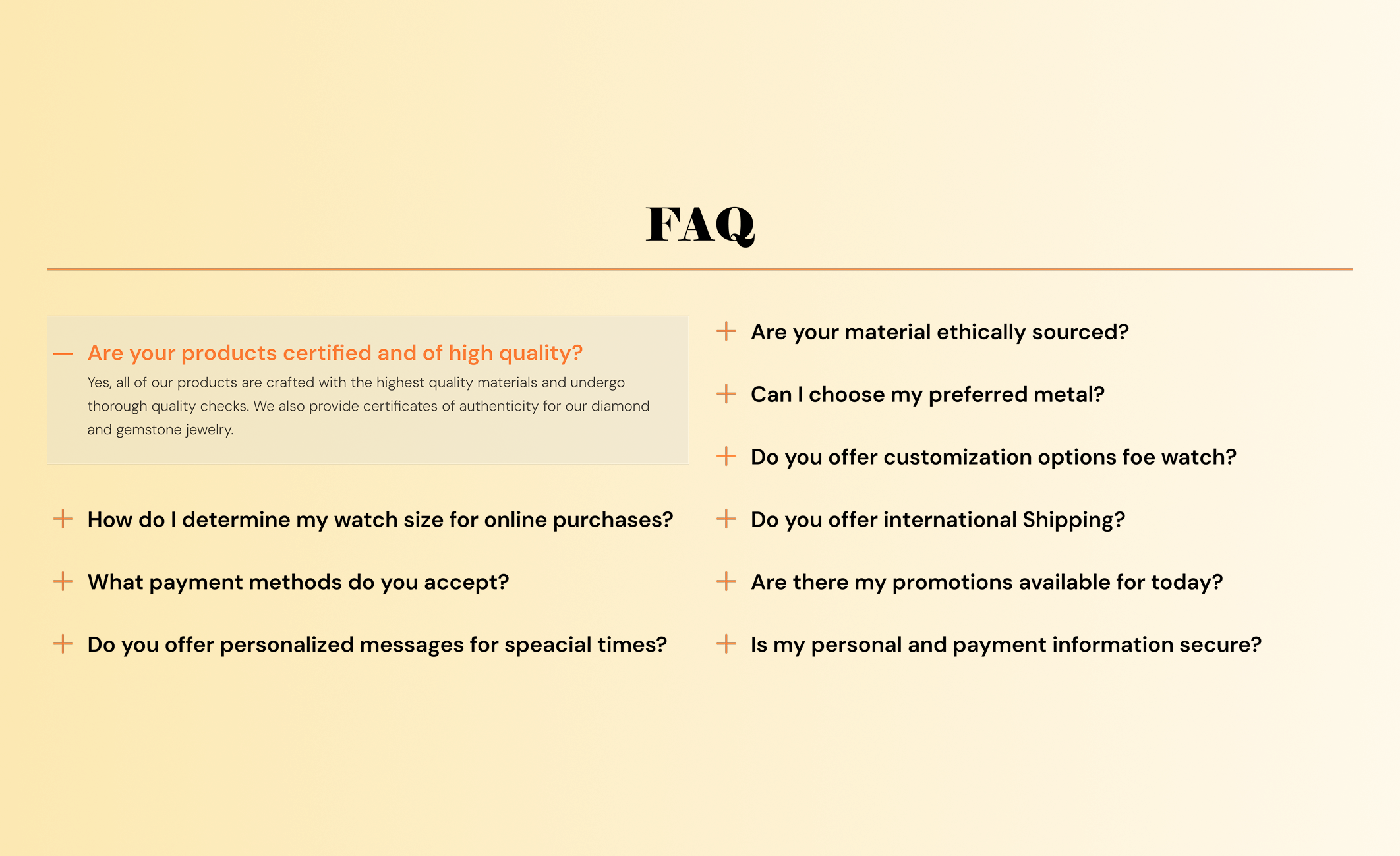 FAQ

— Are your products certified and of high quality?

Yes, all of our products are crafted with the highest quality materials and undergo thorough quality checks. We also provide certificates of authenticity for our diamond and gemstone jewelry.

+ How do I determine my watch size for online purchases?

+ What payment methods do you accept?

+ Do you offer personalized messages for speacial times?

+ Are your material ethically sourced?

+ Can I choose my preferred metal?

+ Do you offer customization options foe watch?

+ Do you offer international Shipping?

+ Are there my promotions available for today?

+ Is my personal and payment information secure?